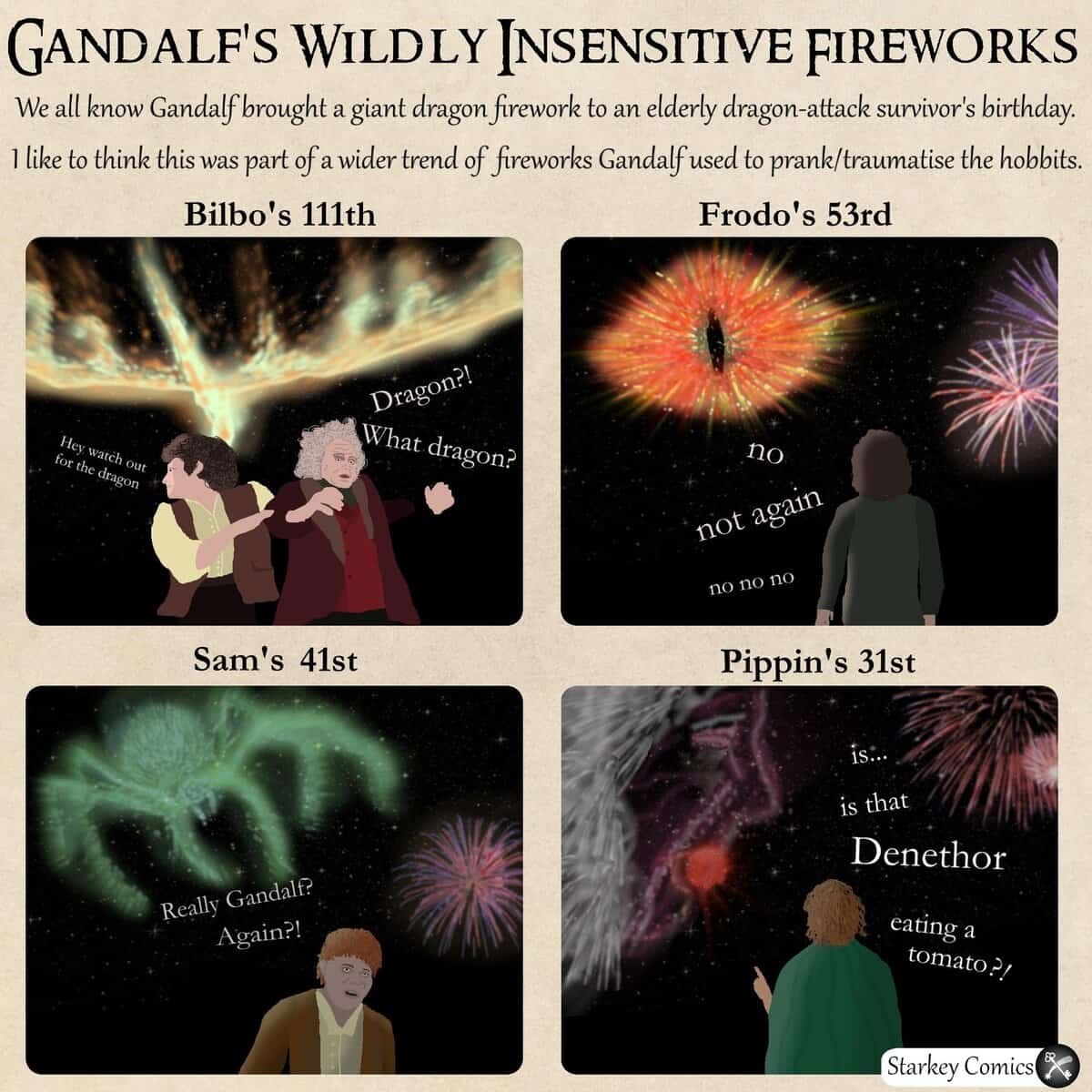 GANDALF'S WILDLY INSENSITIVE FIREWORKS

We all know Gandalf brought a giant dragon firework to an elderly dragon-attack survivor's birthday.

I like to think this was part of a wider trend of fireworks Gandalf used to prank/traumatise the hobbits.

Bilbo's 111th

Hey watch out for the dragon

Dragon?! What dragon?

Frodo's 53rd

no

not again

no no no

Sam's 41st

Really Gandalf? Again?!

Pippin's 31st

is...

is that

Denethor

eating a tomato?!

Starkey Comics